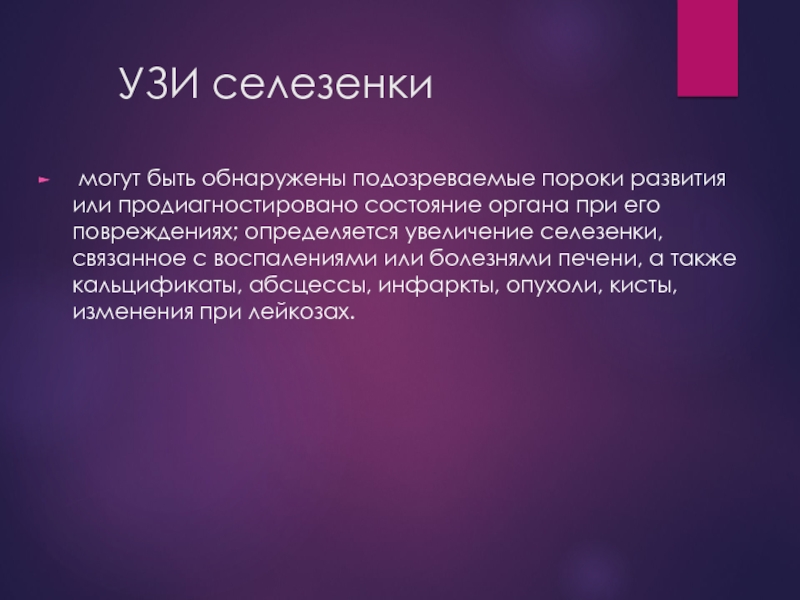 УЗИ селезенки

могут быть обнаружены подозреваемые пороки развития или продиагностировано состояние органа при его повреждениях; определяется увеличение селезенки, связанное с воспалениями или болезнями печени, а также кальцификаты, абсцессы, инфаркты, опухоли, кисты, изменения при лейкозах.